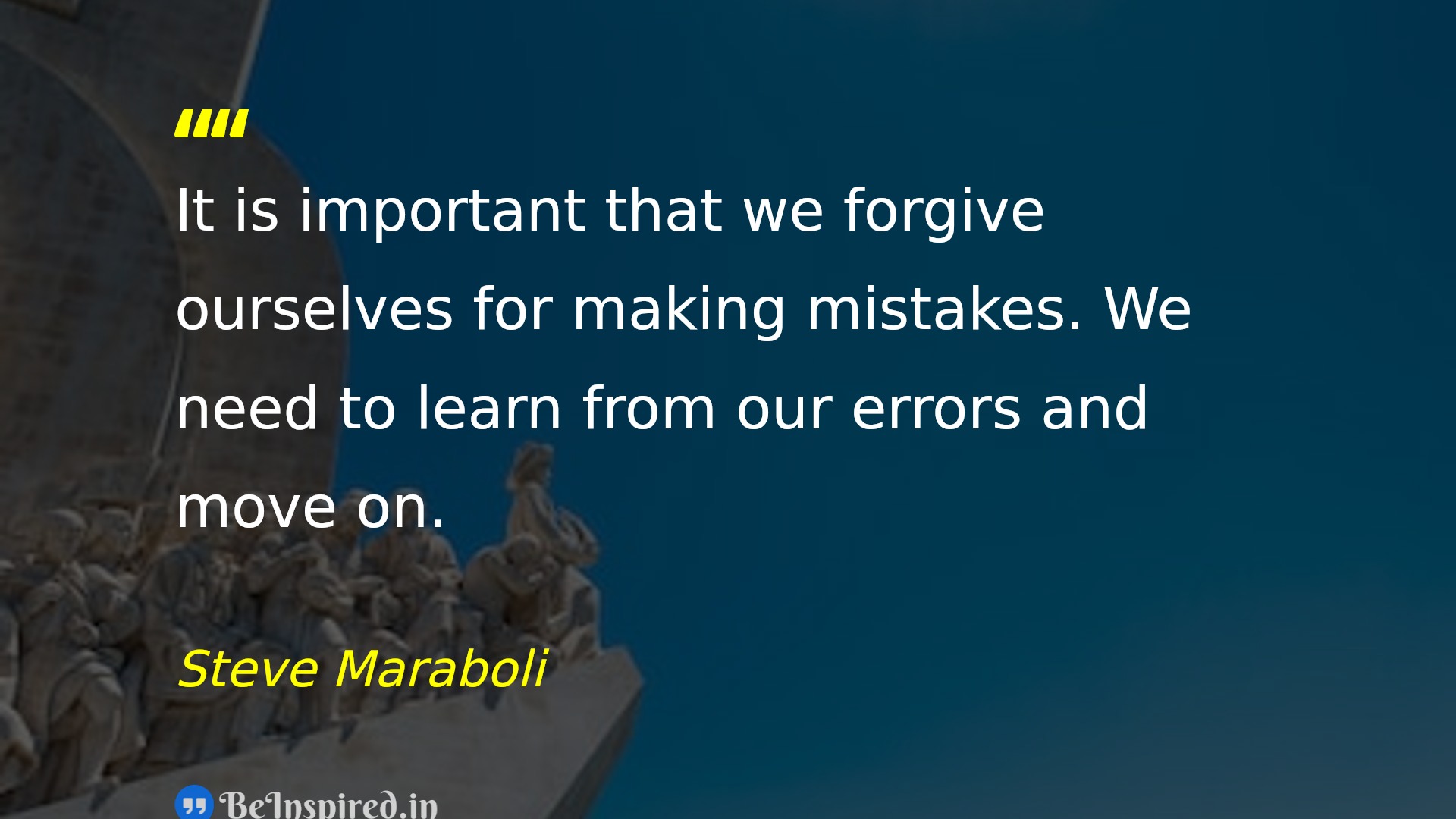 ""

It is important that we forgive ourselves for making mistakes. We need to learn from our errors and move on.

Steve Maraboli

BeInspired.in